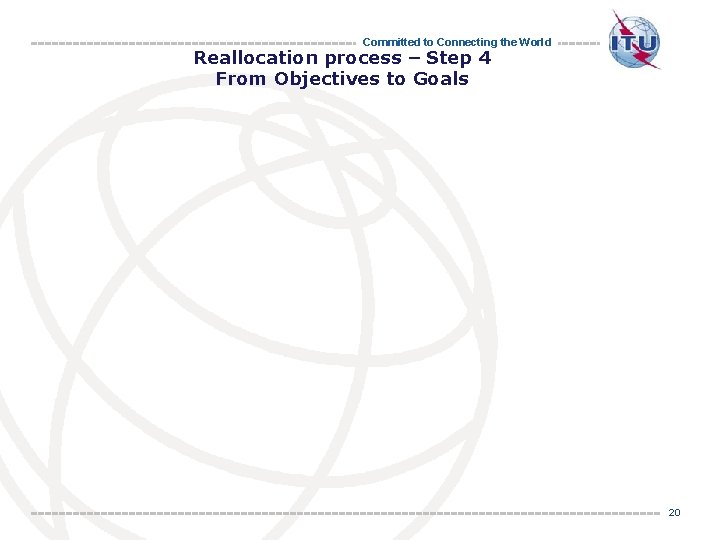 Committed to Connecting the World

ITU

Reallocation process – Step 4
From Objectives to Goals

20